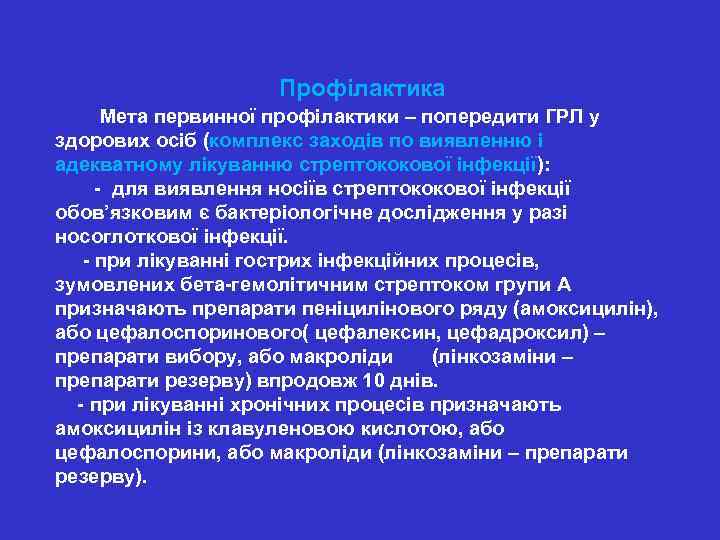 Профілактика

Мета первинної профілактики – попередити ГРЛ у здорових осіб (комплекс заходів по виявленню і адекватному лікуванню стрептококової інфекції):

- для виявлення носіїв стрептококової інфекції обов'язковим є бактеріологічне дослідження у разі носоглоткової інфекції.

- при лікуванні гострих інфекційних процесів, зумовлених бета-гемолітичним стрептоком групи А призначають препарати пеніцилінового ряду (амоксицилін), або цефалоспоринового( цефалексин, цефадроксил) – препарати вибору, або макроліди (лінкозаміни – препарати резерву) впродовж 10 днів.

- при лікуванні хронічних процесів призначають амоксицилін із клавуленовою кислотою, або цефалоспорини, або макроліди (лінкозаміни – препарати резерву).